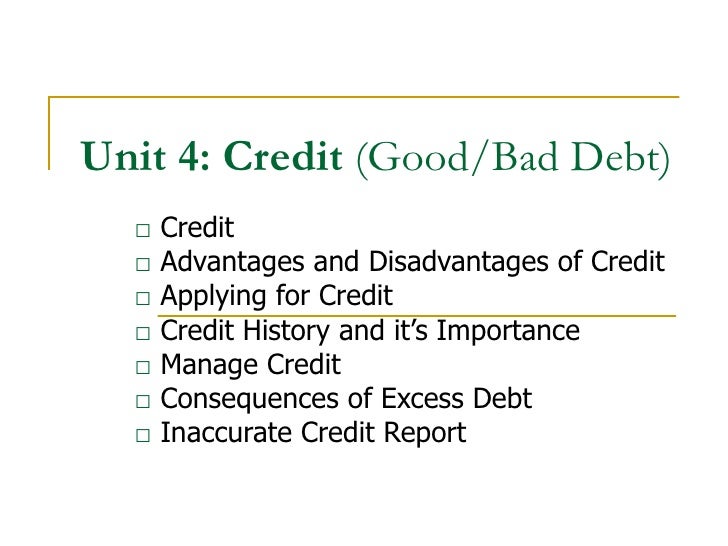 Unit 4: Credit (Good/Bad Debt)

□ Credit
□ Advantages and Disadvantages of Credit
□ Applying for Credit
□ Credit History and it's Importance
□ Manage Credit
□ Consequences of Excess Debt
□ Inaccurate Credit Report